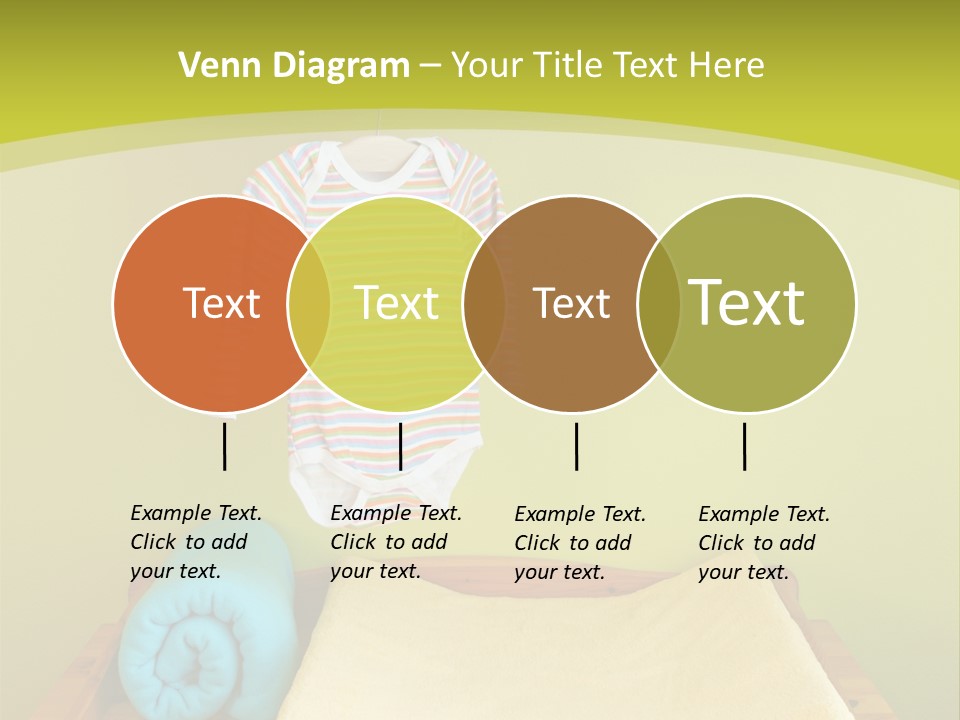 Venn Diagram – Your Title Text Here

Text

Text

Text

Text

Example Text. Click to add your text.

Example Text. Click to add your text.

Example Text. Click to add your text.

Example Text. Click to add your text.